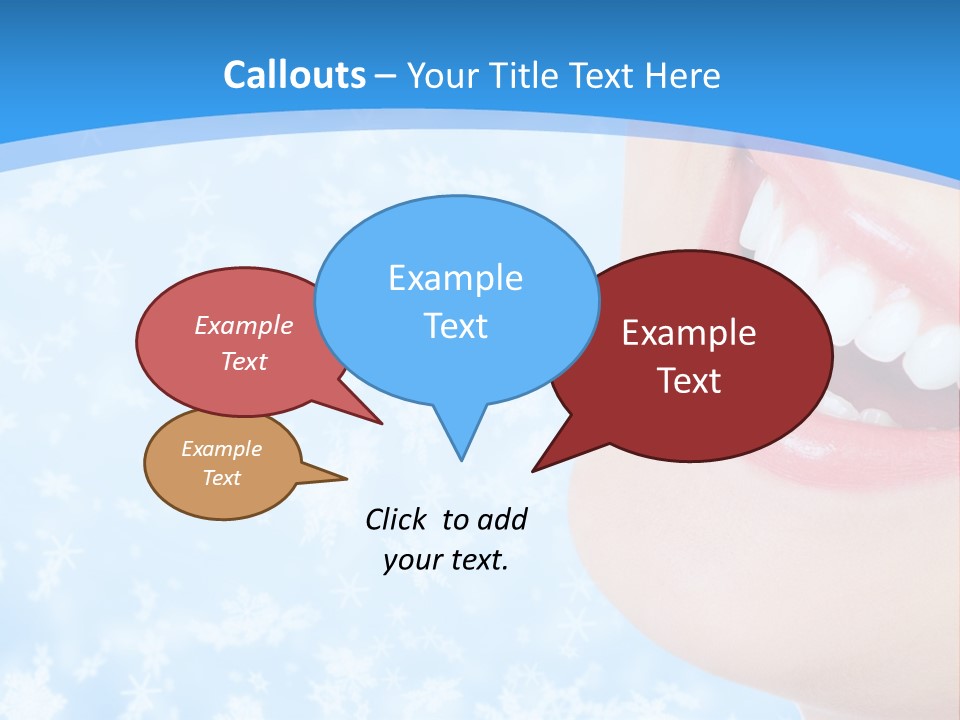 Callouts – Your Title Text Here

Example Text

Example Text

Example Text

Example Text

Click to add your text.